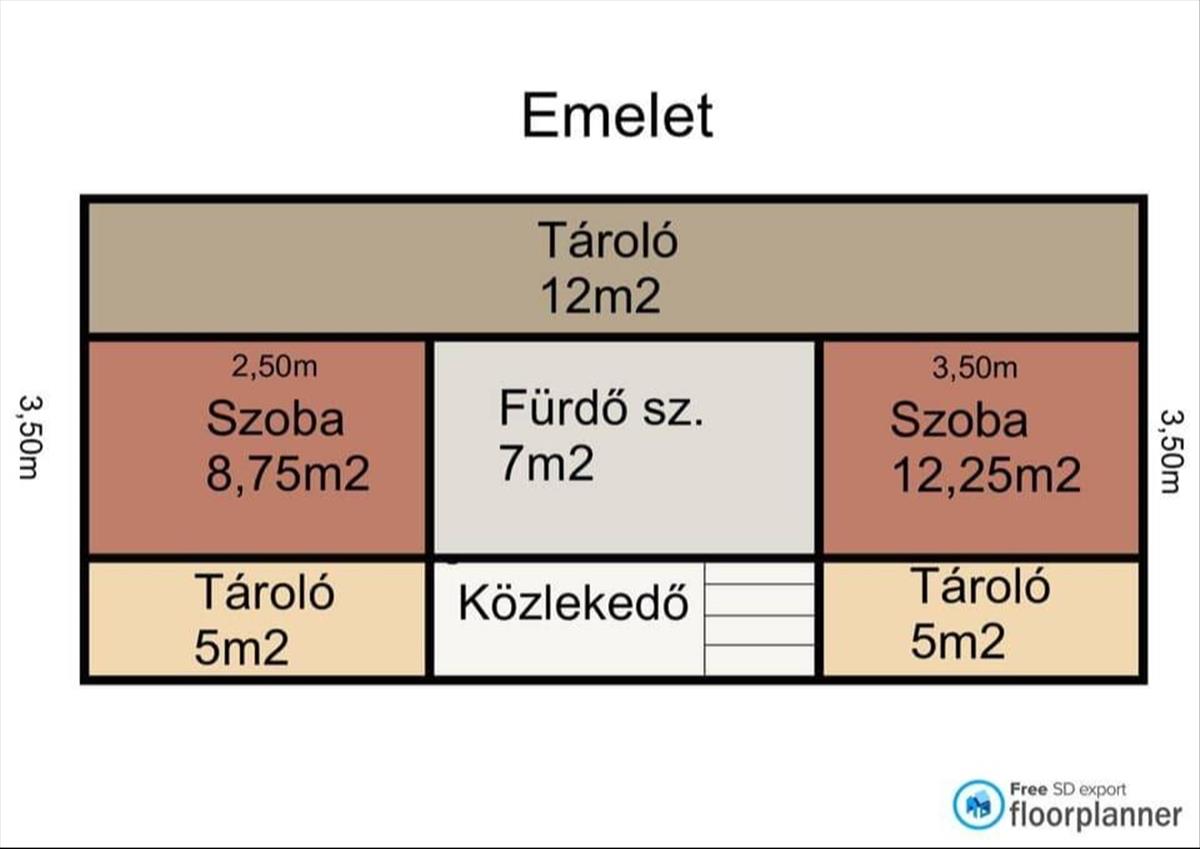 Emelet

Tároló
12m2

3,50m

2,50m
Szoba
8,75m2

Fürdő sz.
7m2

3,50m
Szoba
12,25m2

3,50m

Tároló
5m2

Közlekedő

Tároló
5m2

Free SD export
floorplanner